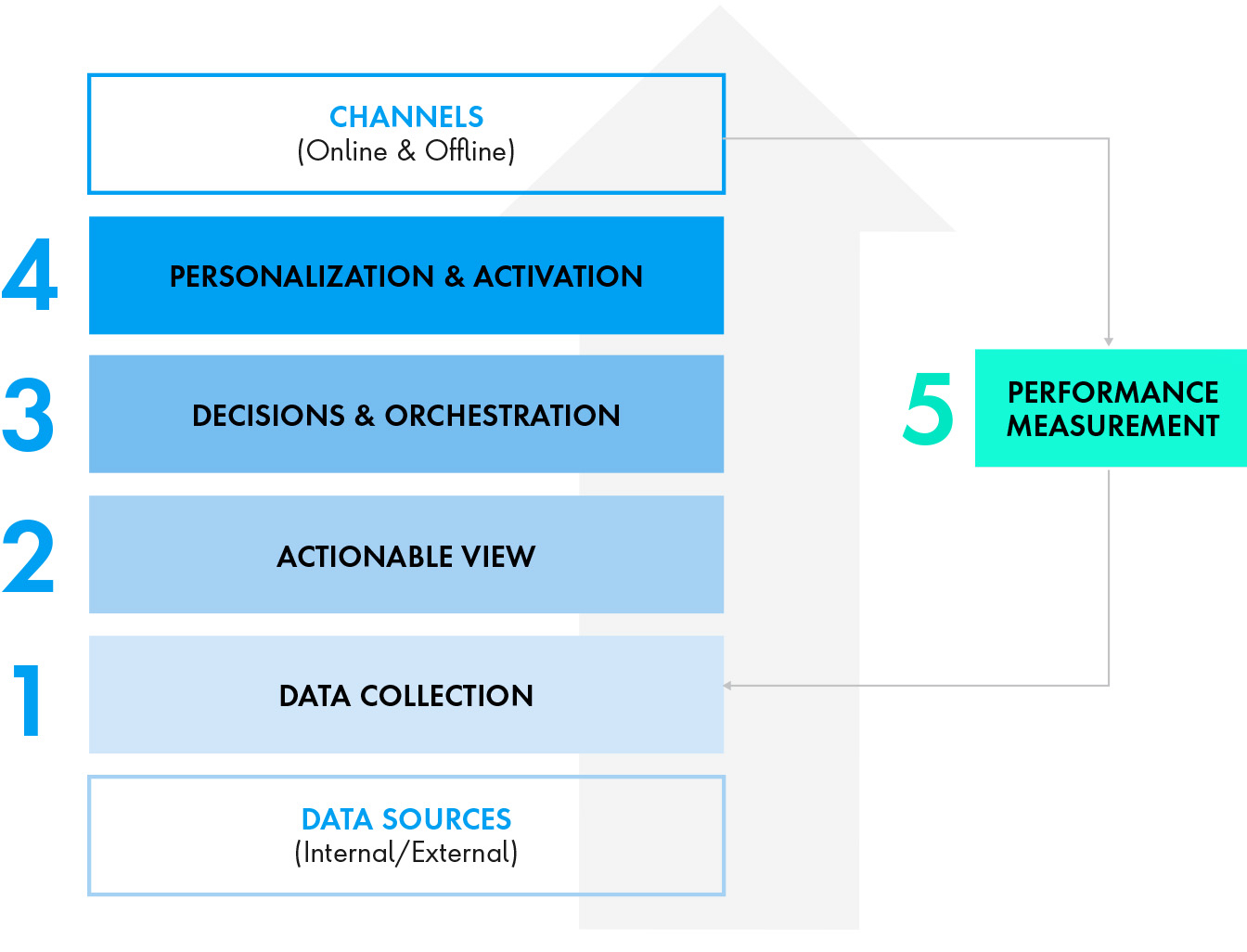 CHANNELS
(Online & Offline)

4 PERSONALIZATION & ACTIVATION

3 DECISIONS & ORCHESTRATION

2 ACTIONABLE VIEW

1 DATA COLLECTION

DATA SOURCES
(Internal/External)

5 PERFORMANCE MEASUREMENT